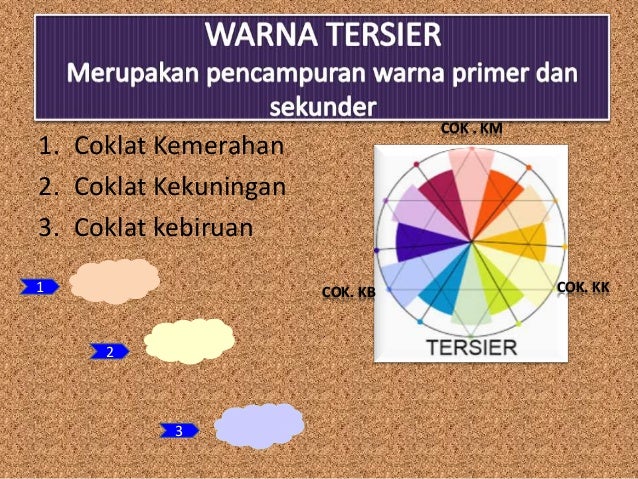 WARNA TERSIER
Merupakan pencampuran warna primer dan sekunder

1. Coklat Kemerahan
2. Coklat Kekuningan
3. Coklat kebiruan

COK . KM

COK. KB

COK. KK

TERSIER

1

2

3